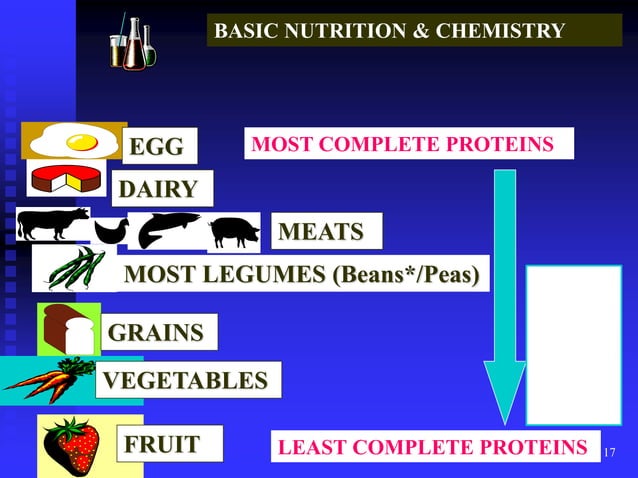 BASIC NUTRITION & CHEMISTRY

EGG

MOST COMPLETE PROTEINS

DAIRY

MEATS

MOST LEGUMES (Beans*/Peas)

GRAINS

VEGETABLES

FRUIT

LEAST COMPLETE PROTEINS

17